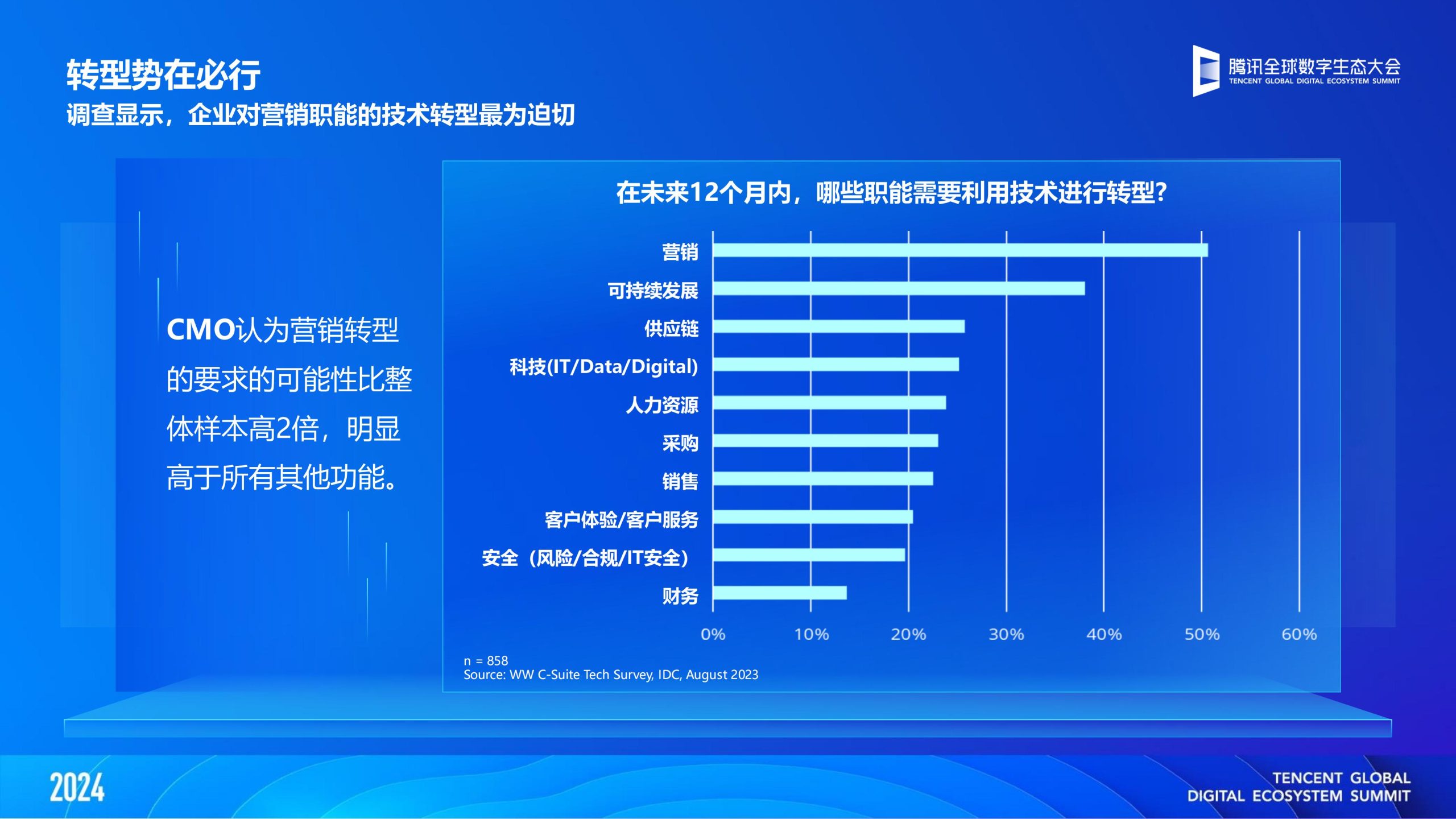 转型势在必行
调查显示，企业对营销职能的技术转型最为迫切

腾讯全球数字生态大会
TENCENT GLOBAL DIGITAL ECOSYSTEM SUMMIT

CMO认为营销转型的要求的可能性比整体样本高2倍，明显高于所有其他功能。

在未来12个月内，哪些职能需要利用技术进行转型?

营销
可持续发展
供应链
科技(IT/Data/Digital)
人力资源
采购
销售
客户体验/客户服务
安全（风险/合规/IT安全）
财务

0% 10% 20% 30% 40% 50% 60%

n = 858
Source: WW C-Suite Tech Survey, IDC, August 2023

2024

TENCENT GLOBAL
DIGITAL ECOSYSTEM SUMMIT